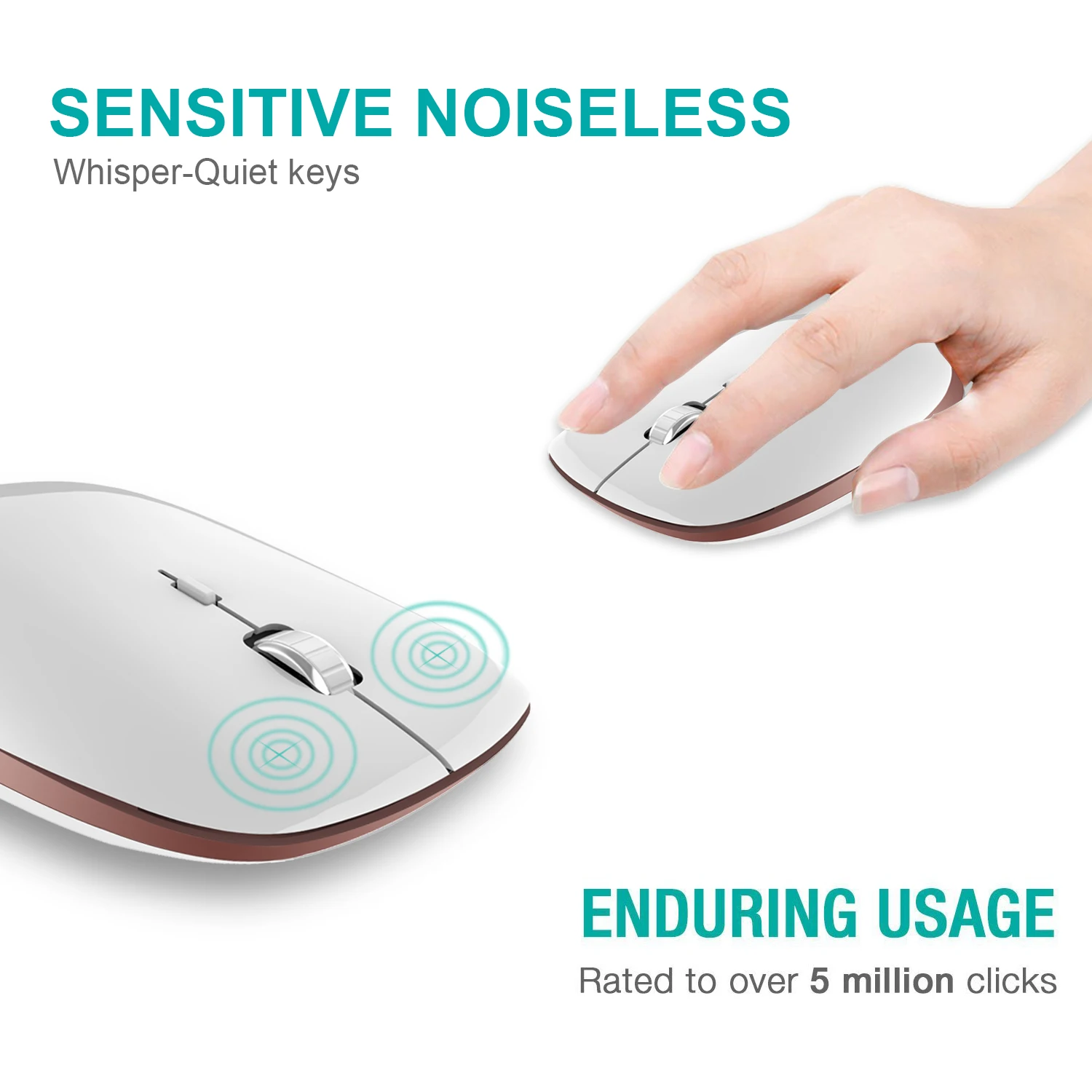 SENSITIVE NOISELESS
Whisper-Quiet keys

ENDURING USAGE
Rated to over 5 million clicks